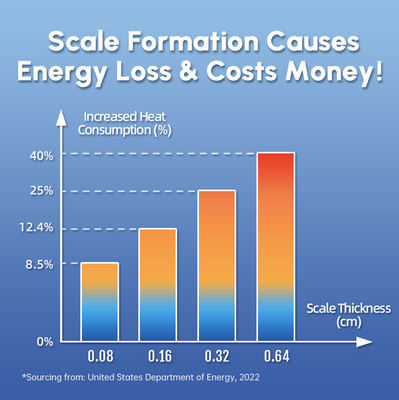 Scale Formation Causes Energy Loss & Costs Money!

Increased Heat Consumption (%)

40%

25%

12.4%

8.5%

0%

Scale Thickness (cm)

0.08

0.16

0.32

0.64

*Sourcing from: United States Department of Energy, 2022